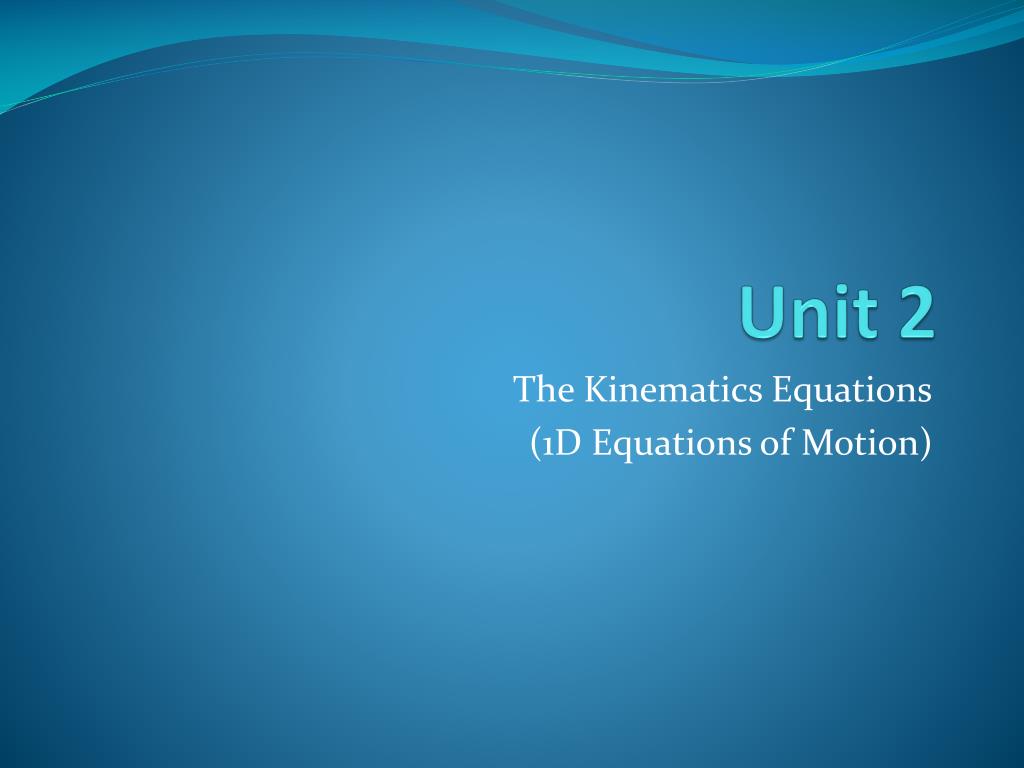 Unit 2

The Kinematics Equations
(1D Equations of Motion)